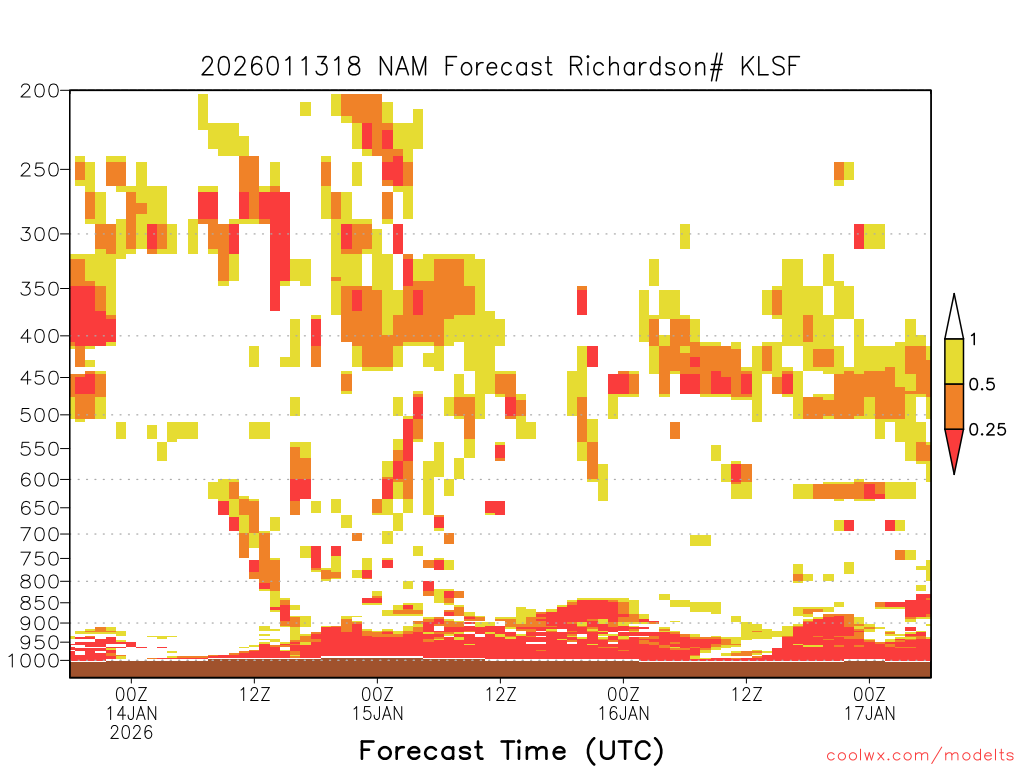 2026011318 NAM Forecast Richardson# KLSF

200
250
300
350
400
450
500
550
600
650
700
750
800
850
900
950
1000

1
0.5
0.25

00Z
14JAN
2026
12Z
00Z
15JAN
12Z
00Z
16JAN
12Z
00Z
17JAN

Forecast Time (UTC)

coolwx.com/modelts